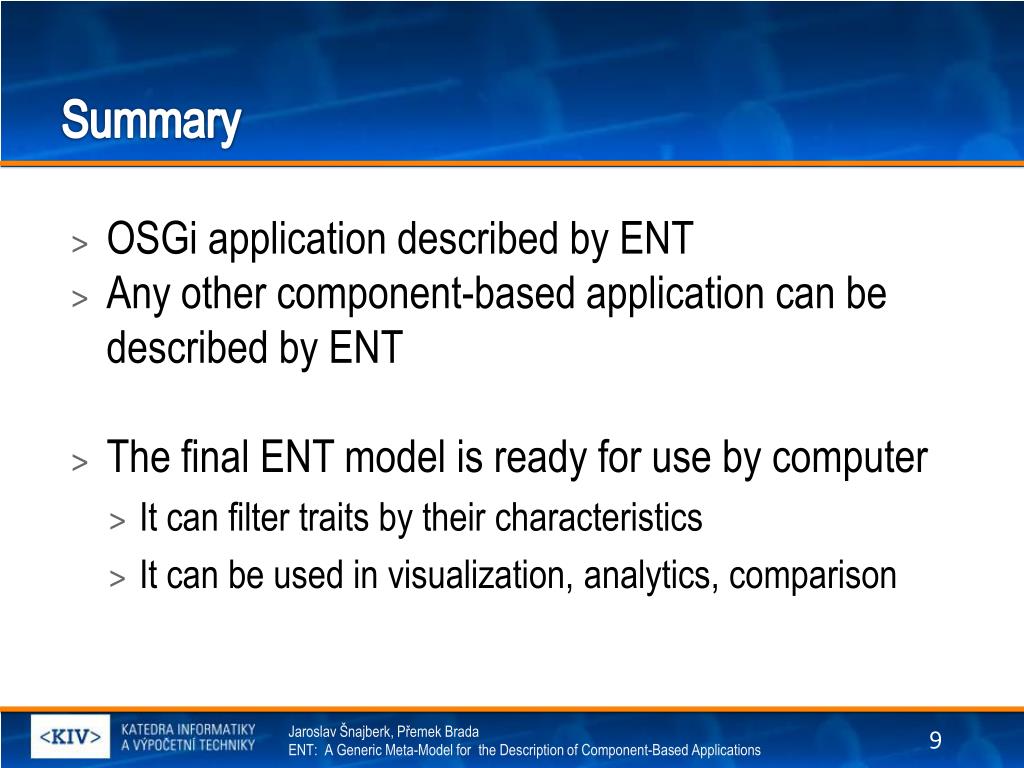 Summary

> OSGi application described by ENT
> Any other component-based application can be described by ENT

> The final ENT model is ready for use by computer
> It can filter traits by their characteristics
> It can be used in visualization, analytics, comparison

<KIV> KATEDRA INFORMATIKY A VÝPOČETNÍ TECHNIKY

Jaroslav Šnajberk, Přemek Brada
ENT: A Generic Meta-Model for the Description of Component-Based Applications

9